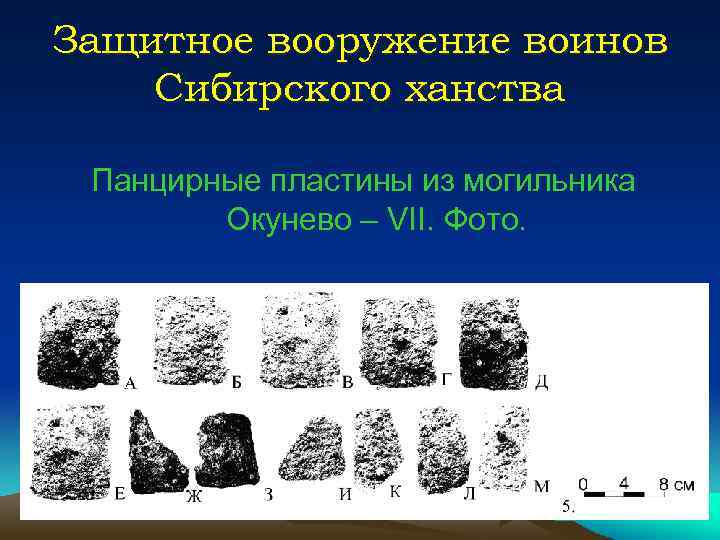 Защитное вооружение воинов Сибирского ханства

Панцирные пластины из могильника Окунево – VII. Фото.

А Б В Г Д
Е Ж З И К Л М

0 4 8 см

5.